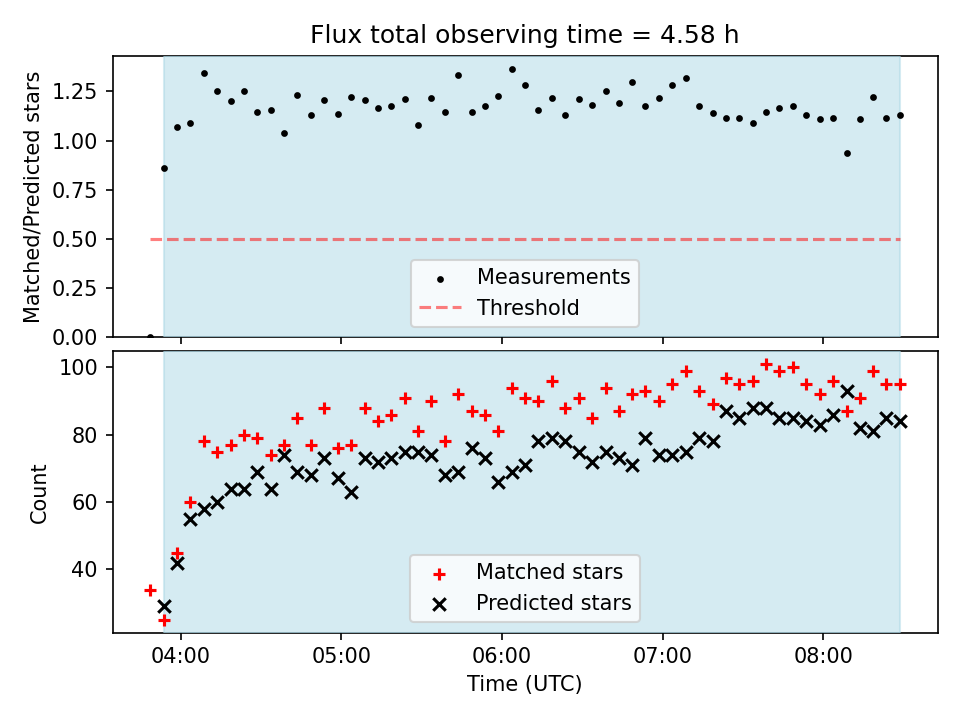 Flux total observing time = 4.58 h

Matched/Predicted stars

1.25
1.00
0.75
0.50
0.25
0.00

Measurements
Threshold

Count

100
80
60
40

Matched stars
Predicted stars

04:00
05:00
06:00
07:00
08:00

Time (UTC)